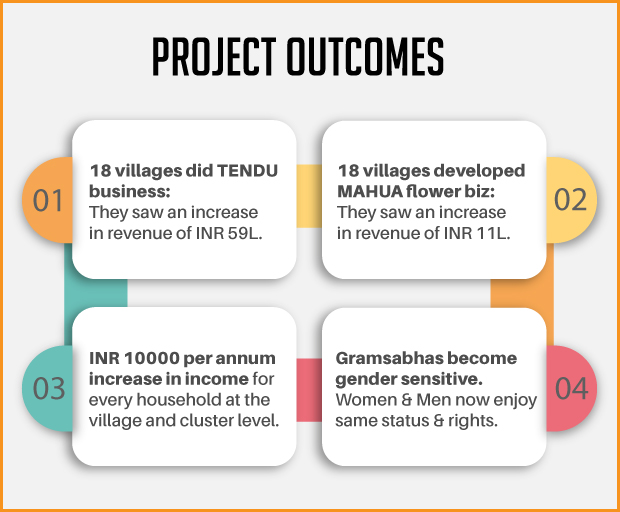 PROJECT OUTCOMES

01

18 villages did TENDU business:
They saw an increase in revenue of INR 59L.

18 villages developed MAHUA flower biz:
They saw an increase in revenue of INR 11L.

02

03

INR 10000 per annum increase in income for every household at the village and cluster level.

Gramsabhas become gender sensitive.
Women & Men now enjoy same status & rights.

04